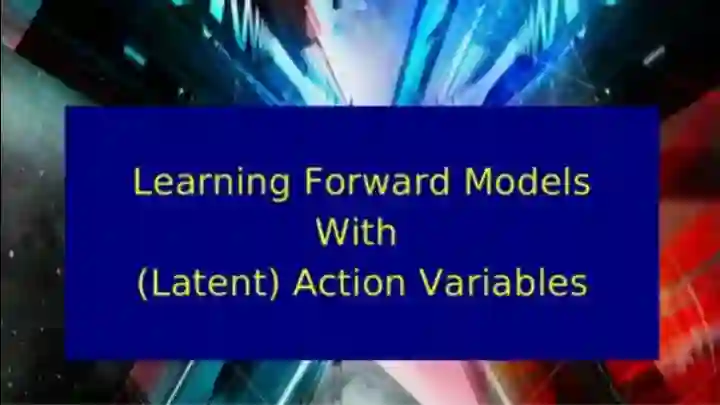 Learning Forward Models
With
(Latent) Action Variables